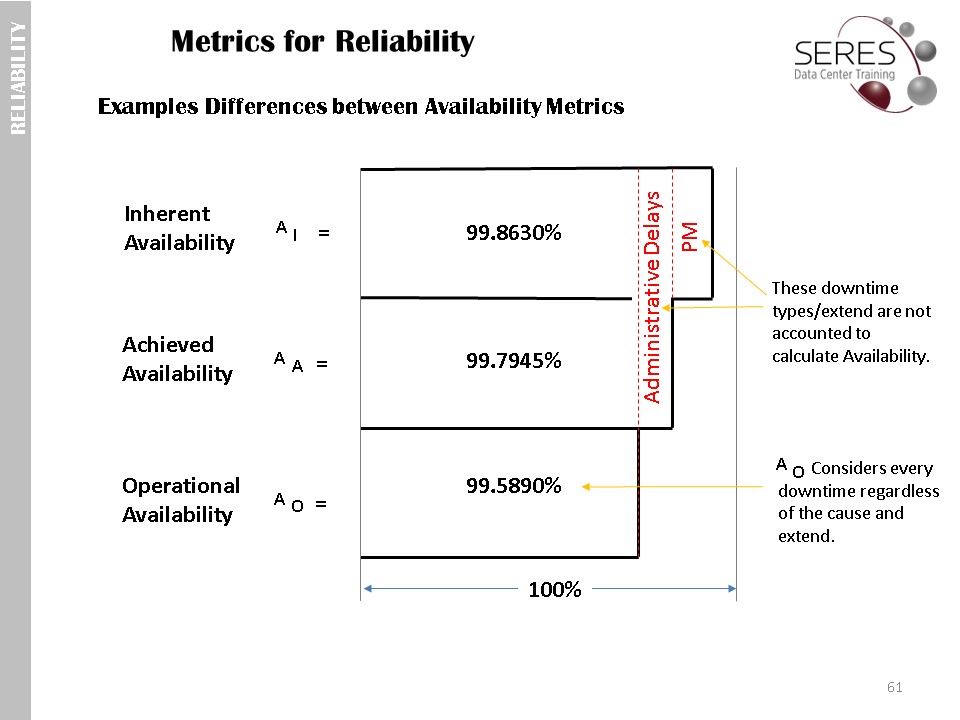 RELIABILITY

Metrics for Reliability

SERES
Data Center Training

Examples Differences between Availability Metrics

Inherent Availability $A_I$ = 99.8630%

Achieved Availability $A_A$ = 99.7945%

Operational Availability $A_O$ = 99.5890%

Administrative Delays

PM

These downtime types/extend are not accounted to calculate Availability.

$A_O$ Considers every downtime regardless of the cause and extend.

100%

61